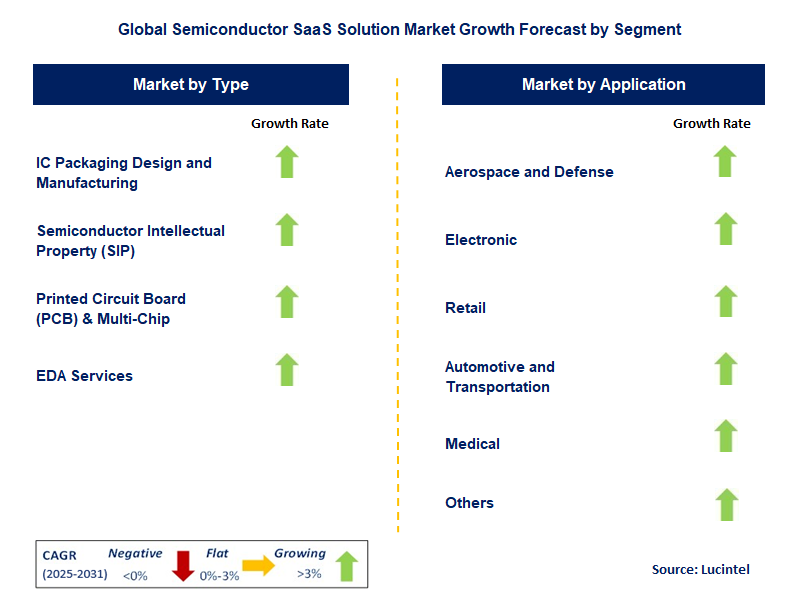 Global Semiconductor SaaS Solution Market Growth Forecast by Segment

Market by Type

Growth Rate

IC Packaging Design and Manufacturing

Semiconductor Intellectual Property (SIP)

Printed Circuit Board (PCB) & Multi-Chip

EDA Services

Market by Application

Growth Rate

Aerospace and Defense

Electronic

Retail

Automotive and Transportation

Medical

Others

CAGR (2025-2031) Negative <0% Flat 0%-3% Growing >3%

Source: Lucintel